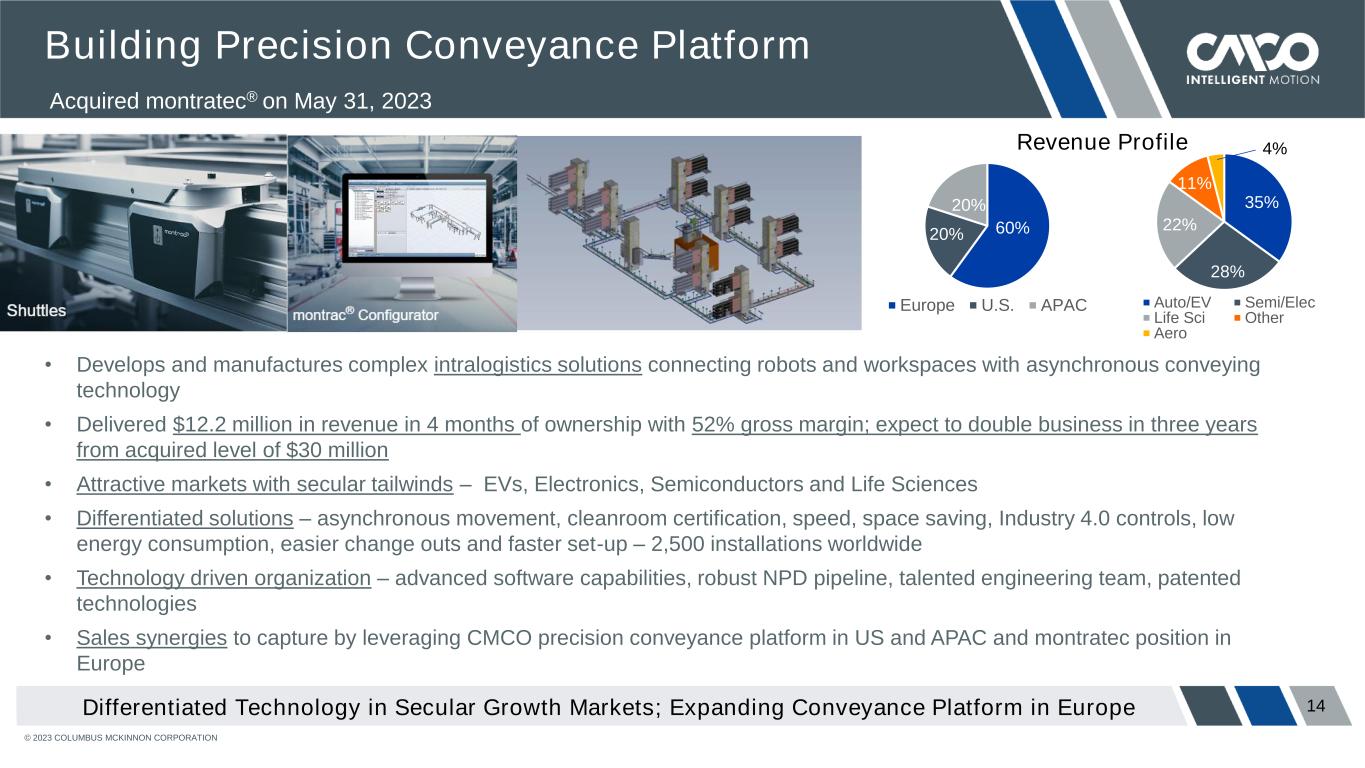 Building Precision Conveyance Platform

Acquired montratec® on May 31, 2023

CMCO INTELLIGENT MOTION

Shuttles

montrac® Configurator

Revenue Profile

60%
20%
20%

Europe U.S. APAC

35%
28%
22%
11%
4%

Auto/EV Semi/Elec Life Sci Other Aero

• Develops and manufactures complex intralogistics solutions connecting robots and workspaces with asynchronous conveying technology

• Delivered $12.2 million in revenue in 4 months of ownership with 52% gross margin; expect to double business in three years from acquired level of $30 million

• Attractive markets with secular tailwinds – EVs, Electronics, Semiconductors and Life Sciences

• Differentiated solutions – asynchronous movement, cleanroom certification, speed, space saving, Industry 4.0 controls, low energy consumption, easier change outs and faster set-up – 2,500 installations worldwide

• Technology driven organization – advanced software capabilities, robust NPD pipeline, talented engineering team, patented technologies

• Sales synergies to capture by leveraging CMCO precision conveyance platform in US and APAC and montratec position in Europe

Differentiated Technology in Secular Growth Markets; Expanding Conveyance Platform in Europe

14

© 2023 COLUMBUS MCKINNON CORPORATION